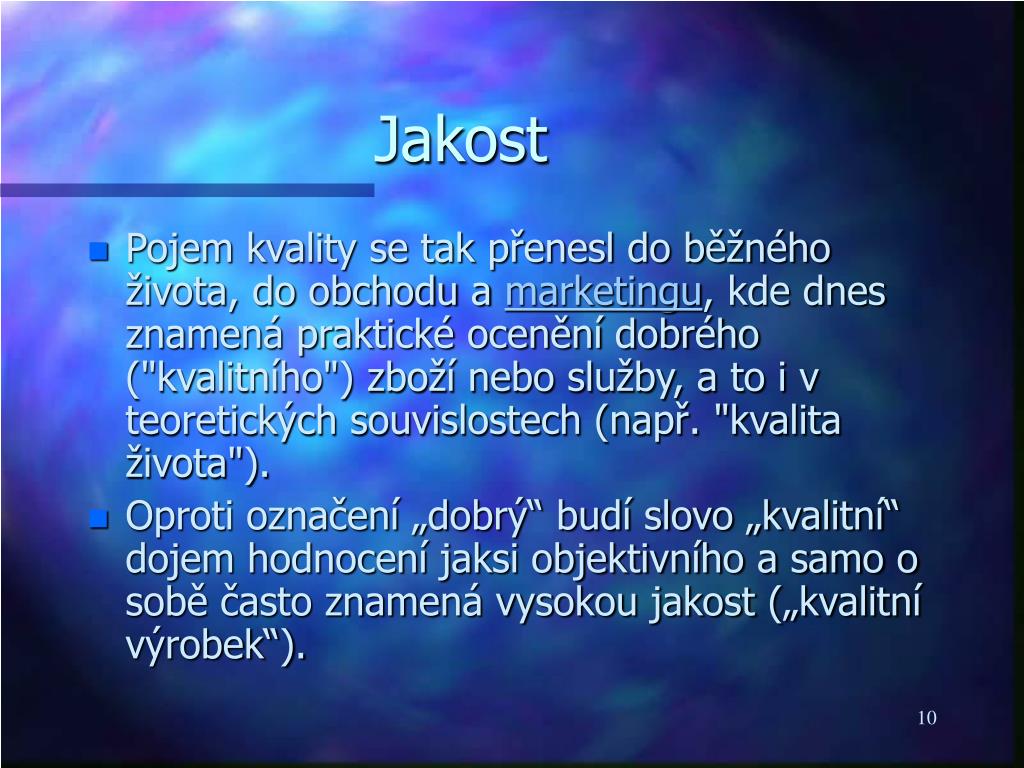 Jakost

Pojem kvality se tak přenesl do běžného života, do obchodu a marketingu, kde dnes znamená praktické ocenění dobrého ("kvalitního") zboží nebo služby, a to i v teoretických souvislostech (např. "kvalita života").

Oproti označení „dobrý“ budí slovo „kvalitní“ dojem hodnocení jaksi objektivního a samo o sobě často znamená vysokou jakost („kvalitní výrobek“).

10